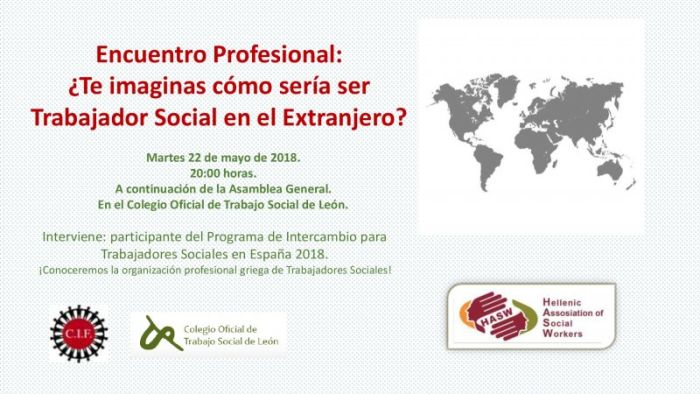 Encuentro Profesional:
¿Te imaginas cómo sería ser Trabajador Social en el Extranjero?

Martes 22 de mayo de 2018.
20:00 horas.
A continuación de la Asamblea General.
En el Colegio Oficial de Trabajo Social de León.

Interviene: participante del Programa de Intercambio para Trabajadores Sociales en España 2018.
¡Conoceremos la organización profesional griega de Trabajadores Sociales!

C.I.F.

Colegio Oficial de Trabajo Social de León

HASW
Hellenic Assosiation of Social Workers